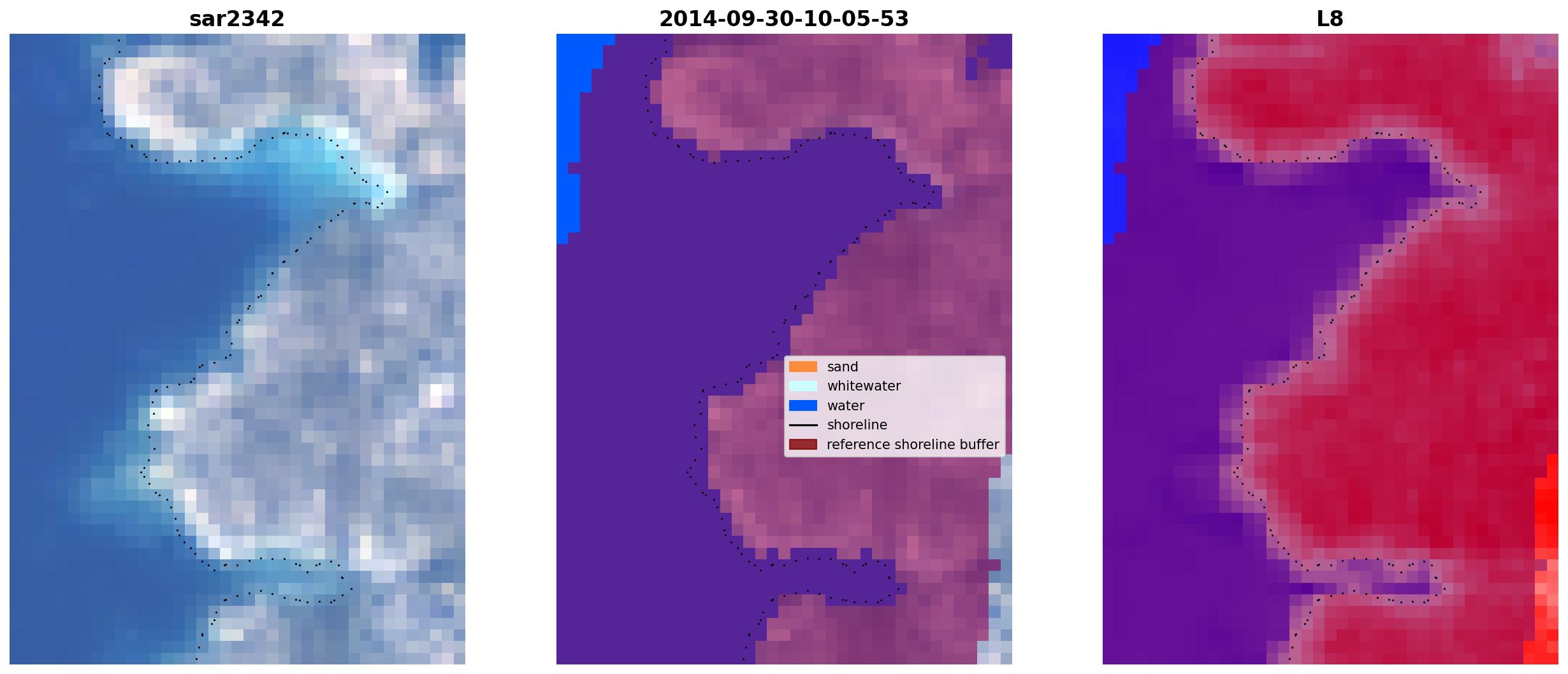 sar2342

2014-09-30-10-05-53

sand
whitewater
water
shoreline
reference shoreline buffer

L8